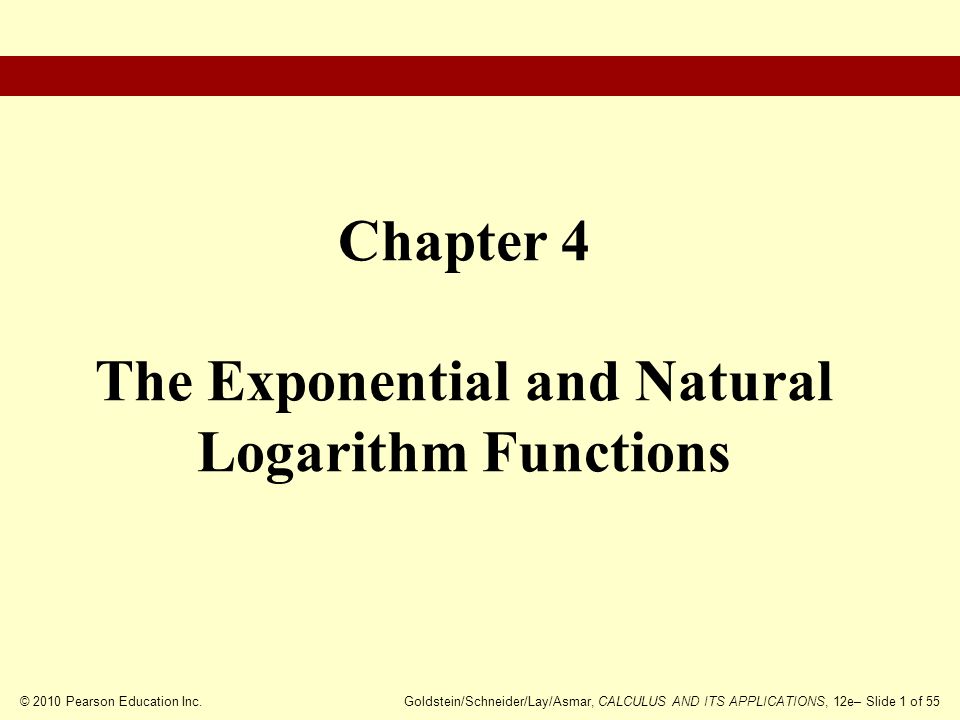 Chapter 4

The Exponential and Natural Logarithm Functions

© 2010 Pearson Education Inc.

Goldstein/Schneider/Lay/Asmar, CALCULUS AND ITS APPLICATIONS, 12e– Slide 1 of 55